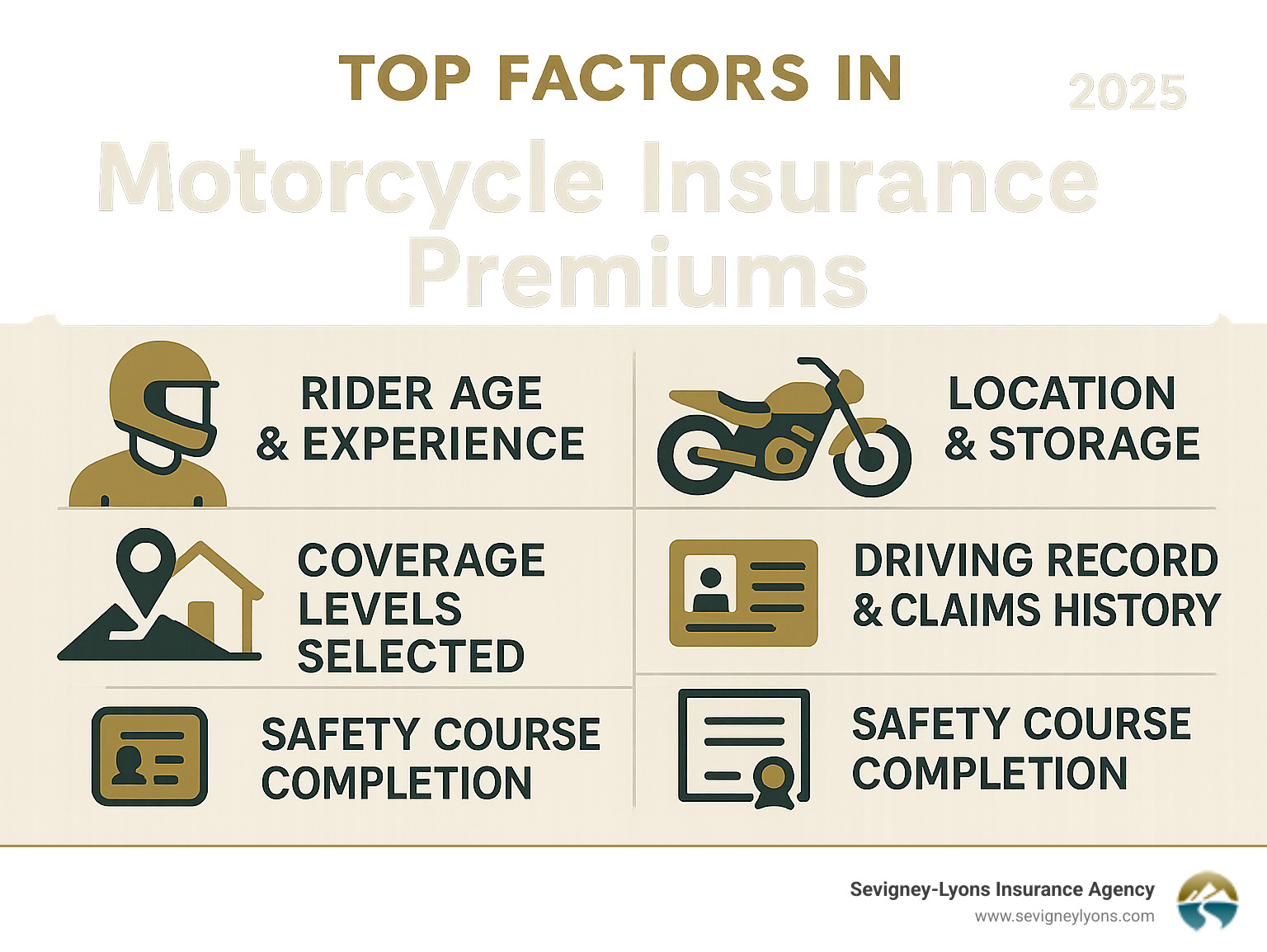 TOP FACTORS IN 2025

Motorcycle Insurance Premiums

RIDER AGE & EXPERIENCE

LOCATION & STORAGE

COVERAGE LEVELS SELECTED

DRIVING RECORD & CLAIMS HISTORY

SAFETY COURSE COMPLETION

SAFETY COURSE COMPLETION

Sevigney-Lyons Insurance Agency
www.sevigneylyons.com